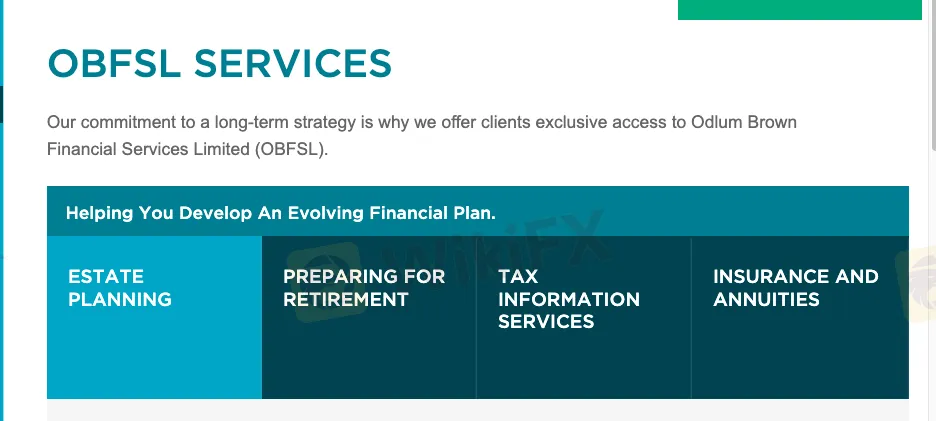 OBFSL SERVICES

Our commitment to a long-term strategy is why we offer clients exclusive access to Odlum Brown Financial Services Limited (OBFSL).

Helping You Develop An Evolving Financial Plan.

ESTATE PLANNING

PREPARING FOR RETIREMENT

TAX INFORMATION SERVICES

INSURANCE AND ANNUITIES

WikiFX